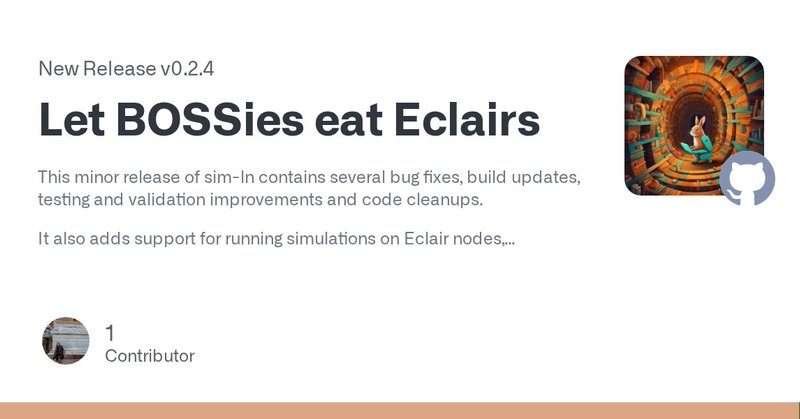 New Release v0.2.4

Let BOSSies eat Eclairs

This minor release of sim-ln contains several bug fixes, build updates, testing and validation improvements and code cleanups.

It also adds support for running simulations on Eclair nodes,...

1
Contributor